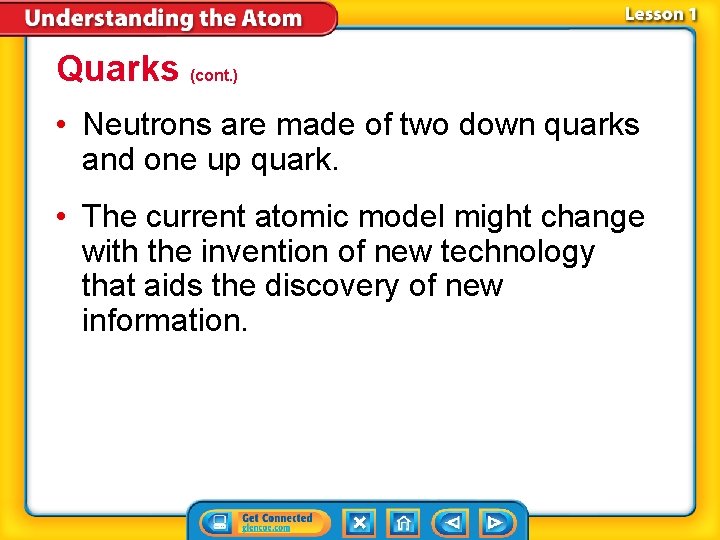 Understanding the Atom

Lesson 1

Quarks (cont.)

• Neutrons are made of two down quarks and one up quark.

• The current atomic model might change with the invention of new technology that aids the discovery of new information.

Get Connected
glencoe.com